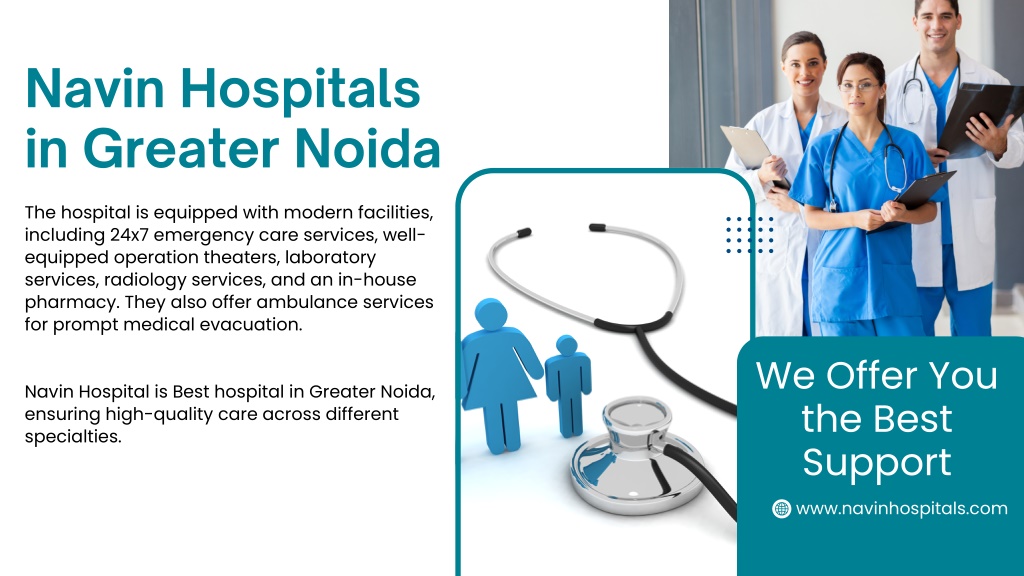 Navin Hospitals in Greater Noida

The hospital is equipped with modern facilities, including 24x7 emergency care services, well-equipped operation theaters, laboratory services, radiology services, and an in-house pharmacy. They also offer ambulance services for prompt medical evacuation.

Navin Hospital is Best hospital in Greater Noida, ensuring high-quality care across different specialties.

We Offer You the Best Support

www.navinhospitals.com